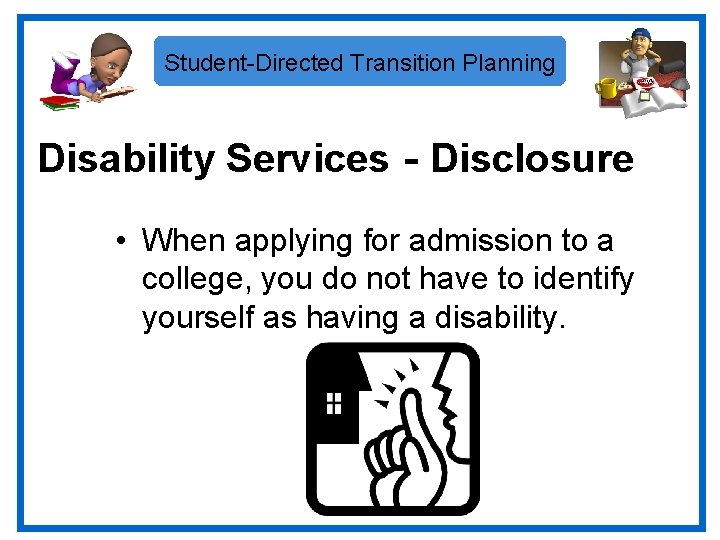 Student-Directed Transition Planning

Disability Services - Disclosure

• When applying for admission to a college, you do not have to identify yourself as having a disability.